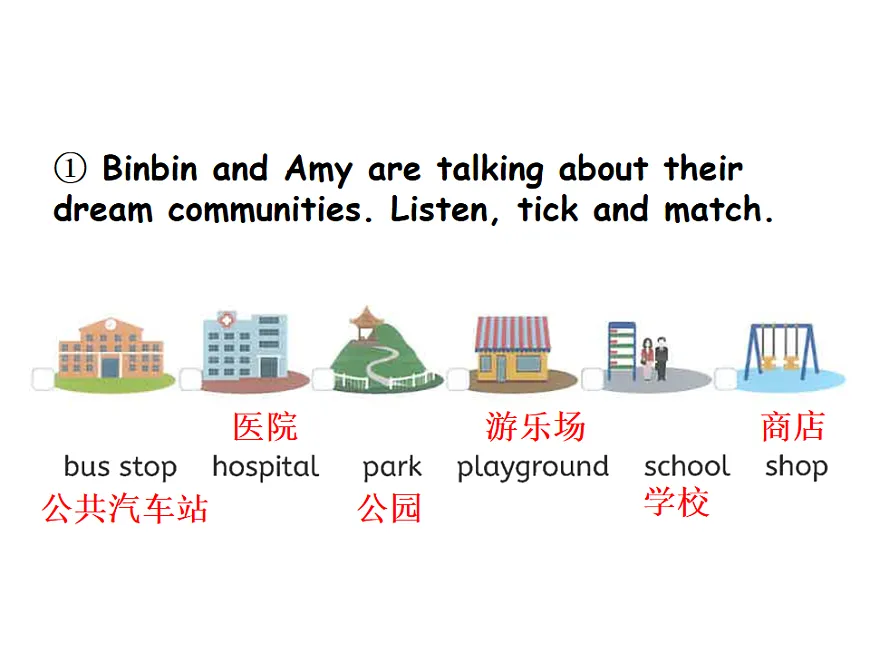 ① Binbin and Amy are talking about their dream communities. Listen, tick and match.

医院 游乐场 商店

bus stop hospital park playground school shop

公共汽车站 公园 学校